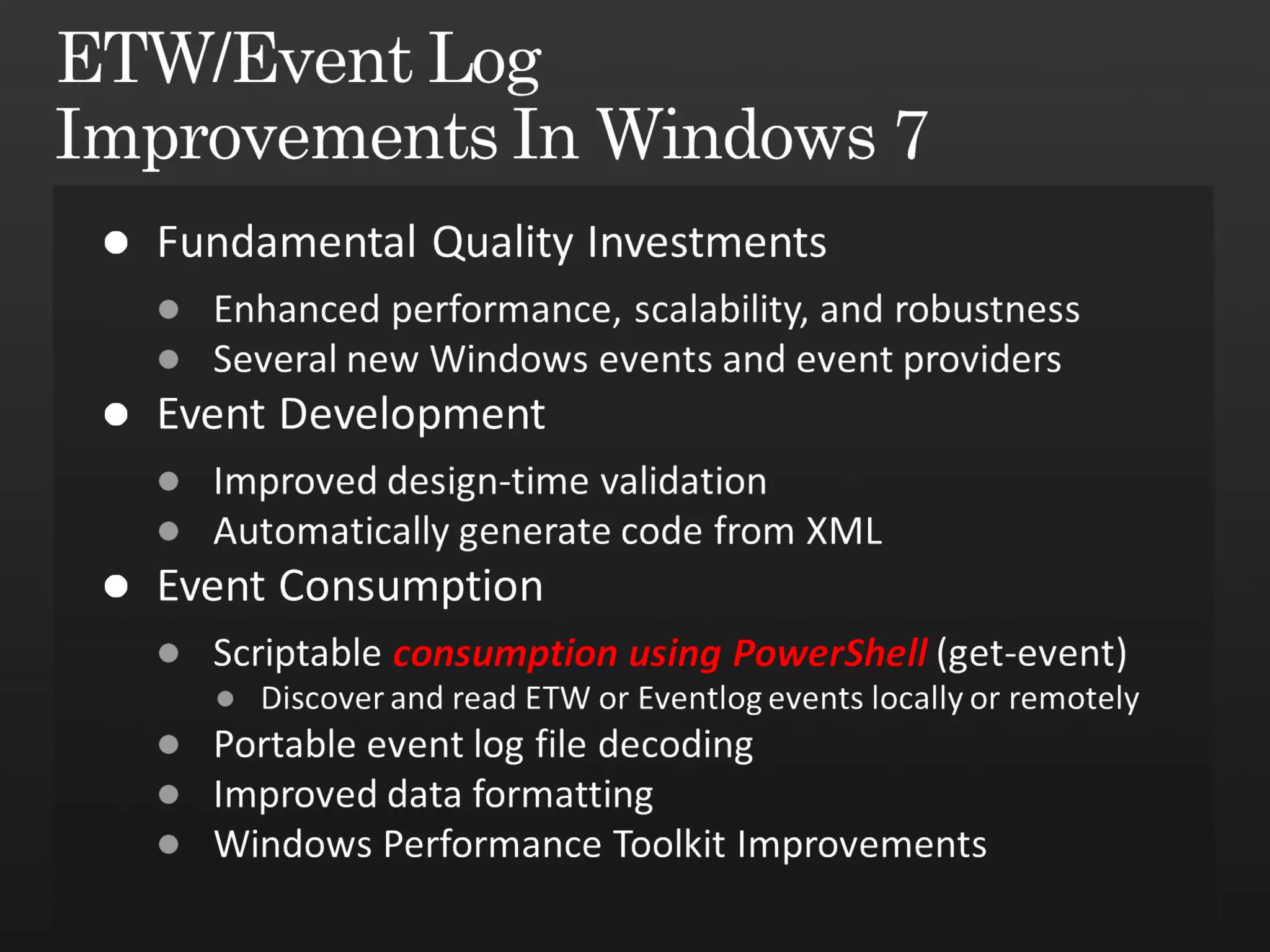 ETW/Event Log Improvements In Windows 7

- Fundamental Quality Investments
  - Enhanced performance, scalability, and robustness
  - Several new Windows events and event providers
- Event Development
  - Improved design-time validation
  - Automatically generate code from XML
- Event Consumption
  - Scriptable consumption using PowerShell (get-event)
    - Discover and read ETW or Eventlog events locally or remotely
  - Portable event log file decoding
  - Improved data formatting
  - Windows Performance Toolkit Improvements